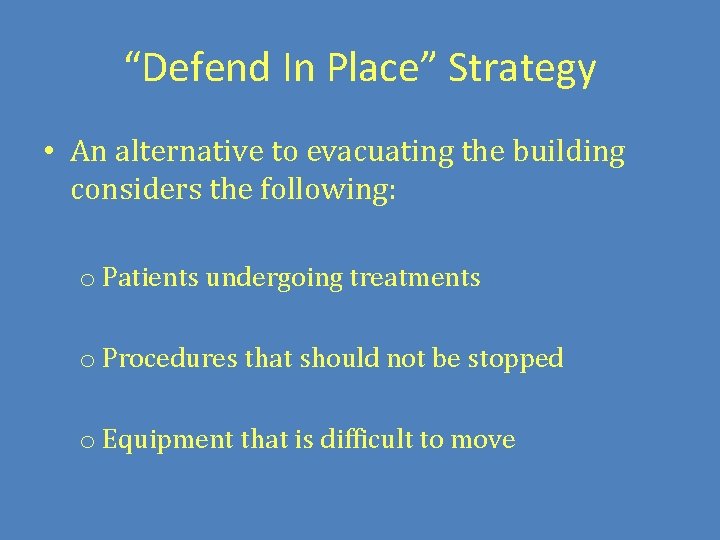 “Defend In Place” Strategy

• An alternative to evacuating the building considers the following:

o Patients undergoing treatments

o Procedures that should not be stopped

o Equipment that is difficult to move